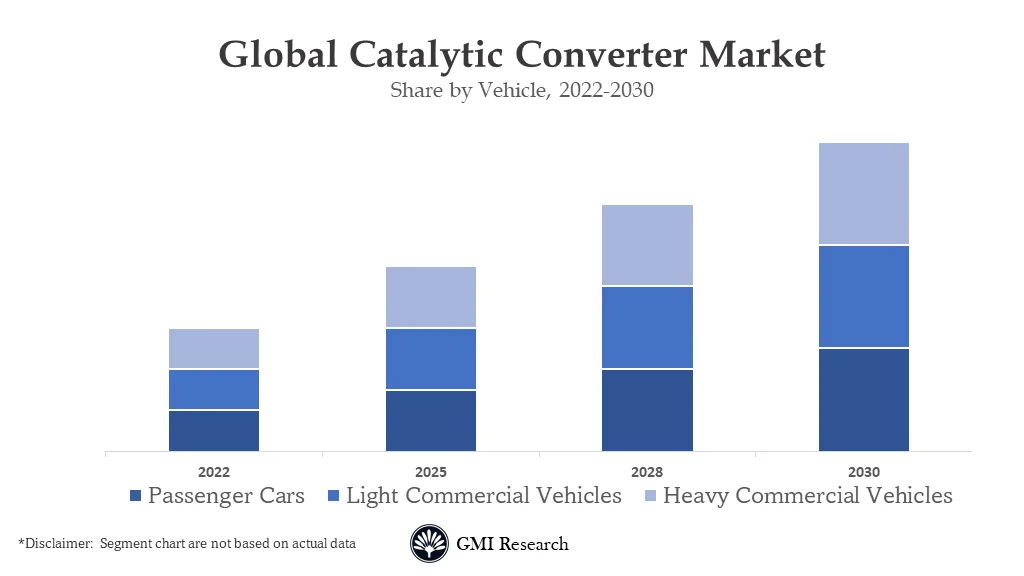 Global Catalytic Converter Market
Share by Vehicle, 2022-2030

2022
2025
2028
2030

Passenger Cars Light Commercial Vehicles Heavy Commercial Vehicles

*Disclaimer: Segment chart are not based on actual data

GMI Research